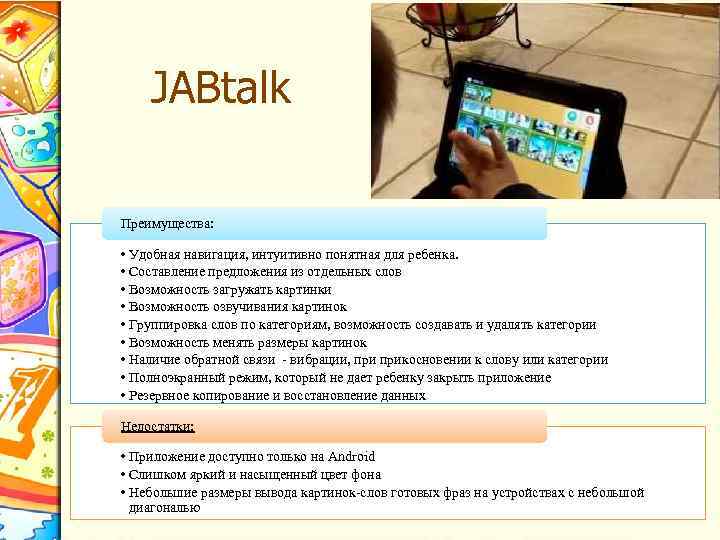 JABtalk

Преимущества:

• Удобная навигация, интуитивно понятная для ребенка.
• Составление предложения из отдельных слов
• Возможность загружать картинки
• Возможность озвучивания картинок
• Группировка слов по категориям, возможность создавать и удалять категории
• Возможность менять размеры картинок
• Наличие обратной связи - вибрации, при прикосновении к слову или категории
• Полноэкранный режим, который не дает ребенку закрыть приложение
• Резервное копирование и восстановление данных

Недостатки:

• Приложение доступно только на Android
• Слишком яркий и насыщенный цвет фона
• Небольшие размеры вывода картинок-слов готовых фраз на устройствах с небольшой диагональю